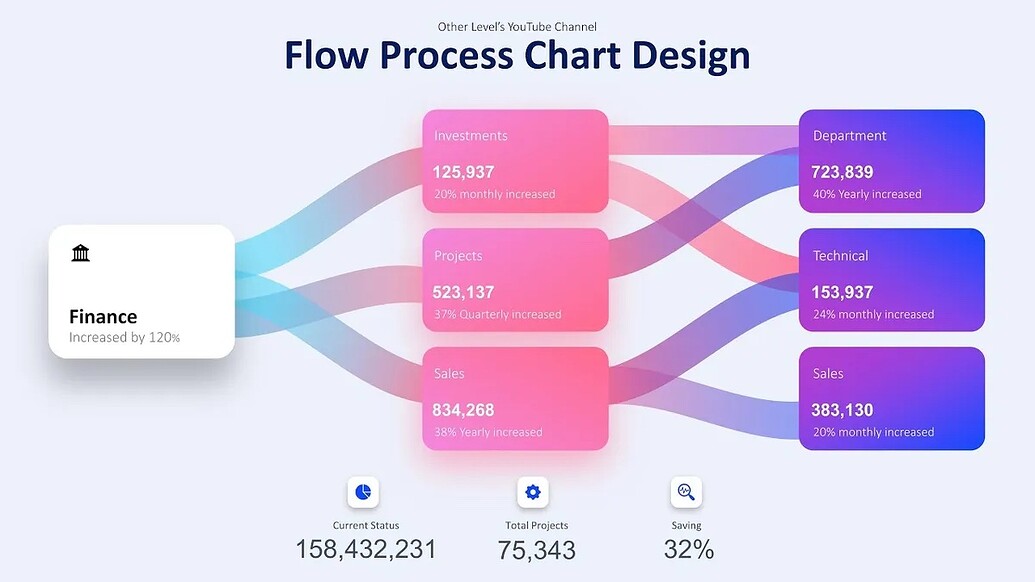 Other Level's YouTube Channel

Flow Process Chart Design

Finance
Increased by 120%

Investments
125,937
20% monthly increased

Projects
523,137
37% Quarterly increased

Sales
834,268
38% Yearly increased

Department
723,839
40% Yearly increased

Technical
153,937
24% monthly increased

Sales
383,130
20% monthly increased

Current Status
158,432,231

Total Projects
75,343

Saving
32%